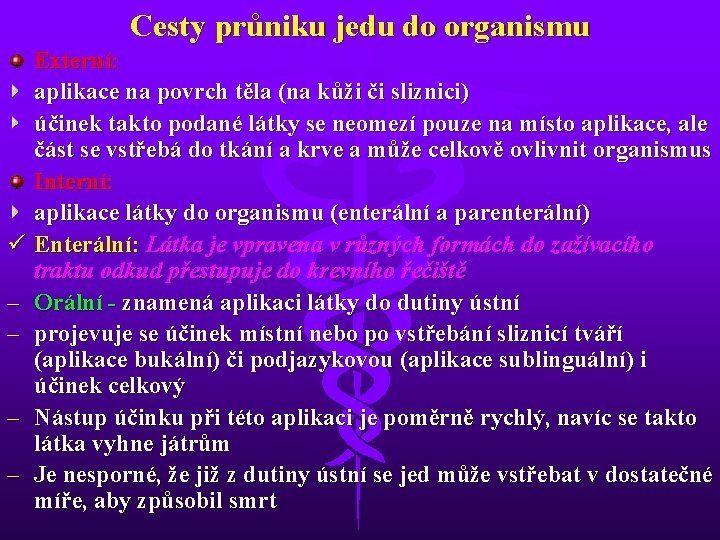 Cesty průniku jedu do organismu

Externí:

aplikace na povrch těla (na kůži či sliznici)

účinek takto podané látky se neomezí pouze na místo aplikace, ale část se vstřebá do tkání a krve a může celkově ovlivnit organismus

Interní:

aplikace látky do organismu (enterální a parenterální)

✓ Enterální: Látka je vpravena v různých formách do zažívacího traktu odkud přestupuje do krevního řečiště

– Orální - znamená aplikaci látky do dutiny ústní

– projevuje se účinek místní nebo po vstřebání sliznicí tváří (aplikace bukální) či podjazykovou (aplikace sublinguální) i účinek celkový

– Nástup účinku při této aplikaci je poměrně rychlý, navíc se takto látka vyhne játrům

– Je nesporné, že již z dutiny ústní se jed může vstřebat v dostatečné míře, aby způsobil smrt